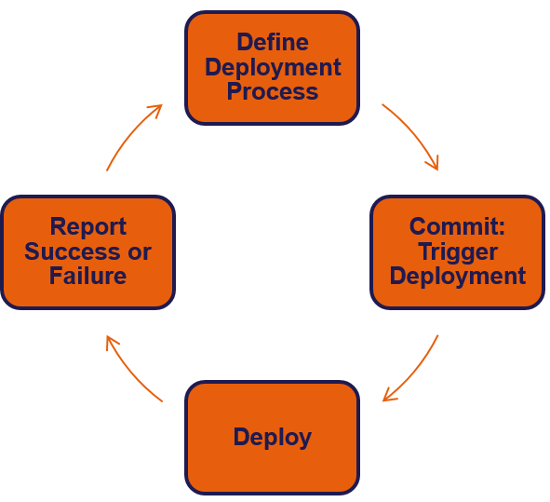 Define Deployment Process

Commit: Trigger Deployment

Deploy

Report Success or Failure